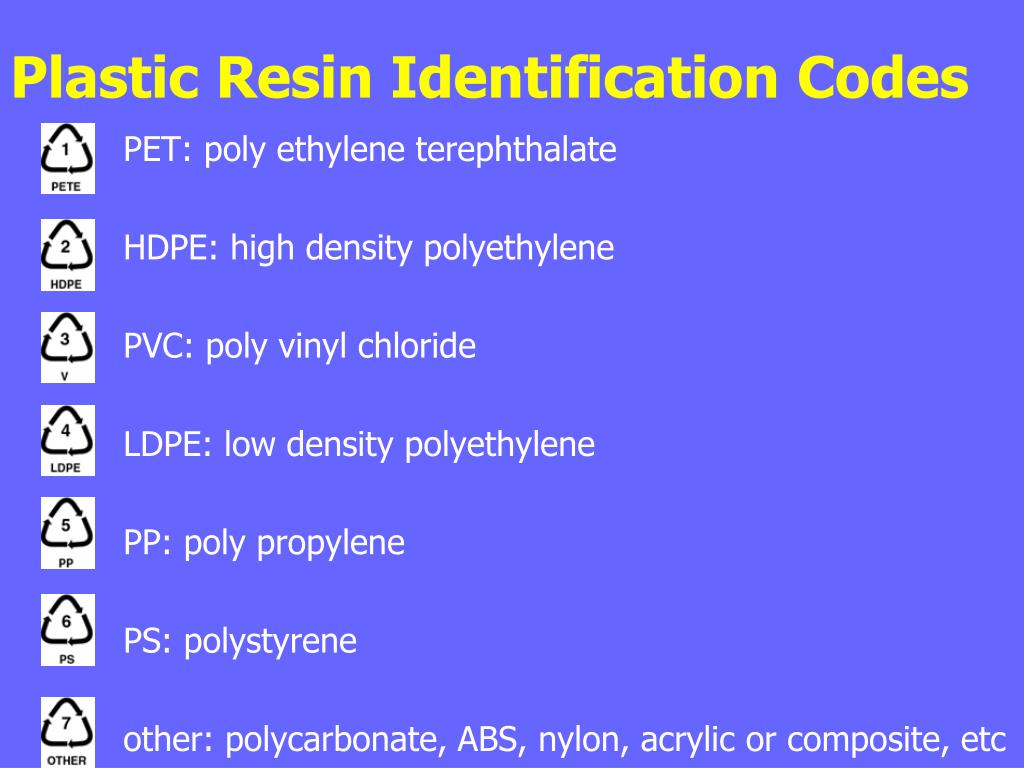 Plastic Resin Identification Codes

1
PETE
PET: poly ethylene terephthalate

2
HDPE
HDPE: high density polyethylene

3
V
PVC: poly vinyl chloride

4
LDPE
LDPE: low density polyethylene

5
PP
PP: poly propylene

6
PS
PS: polystyrene

7
OTHER
other: polycarbonate, ABS, nylon, acrylic or composite, etc